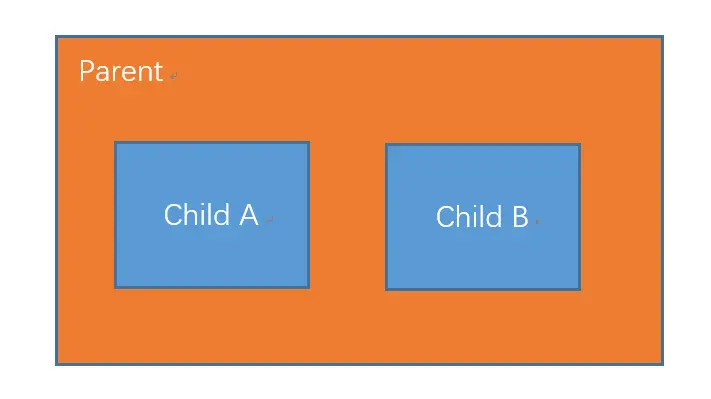 Parent

Child A

Child B